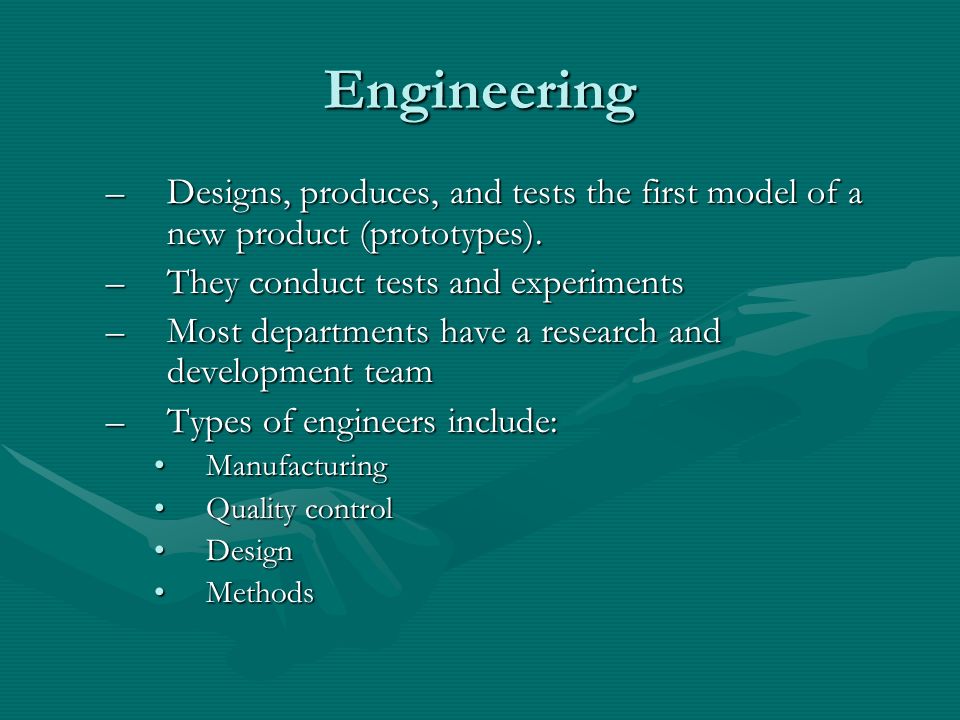 Engineering

– Designs, produces, and tests the first model of a new product (prototypes).
– They conduct tests and experiments
– Most departments have a research and development team
– Types of engineers include:
• Manufacturing
• Quality control
• Design
• Methods